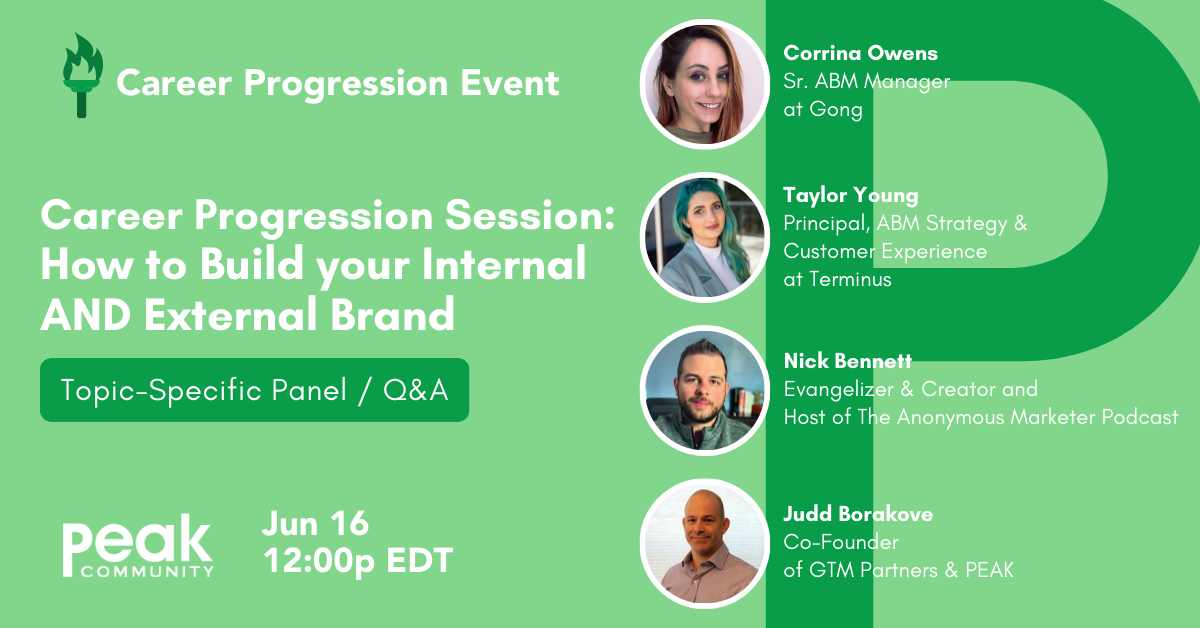 Career Progression Event

Career Progression Session: How to Build your Internal AND External Brand

Topic-Specific Panel / Q&A

PEAK COMMUNITY

Jun 16
12:00p EDT

Corrina Owens
Sr. ABM Manager at Gong

Taylor Young
Principal, ABM Strategy & Customer Experience at Terminus

Nick Bennett
Evangelizer & Creator and Host of The Anonymous Marketer Podcast

Judd Borakove
Co-Founder of GTM Partners & PEAK